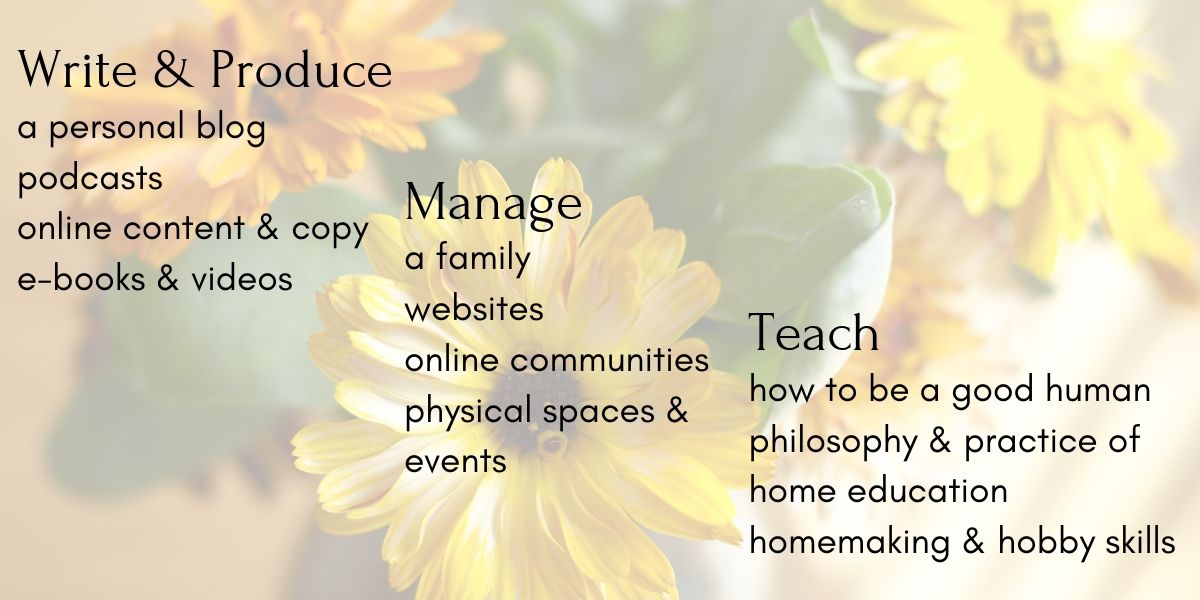 Write & Produce
a personal blog
podcasts
online content & copy
e-books & videos

Manage
a family
websites
online communities
physical spaces & events

Teach
how to be a good human
philosophy & practice of home education
homemaking & hobby skills